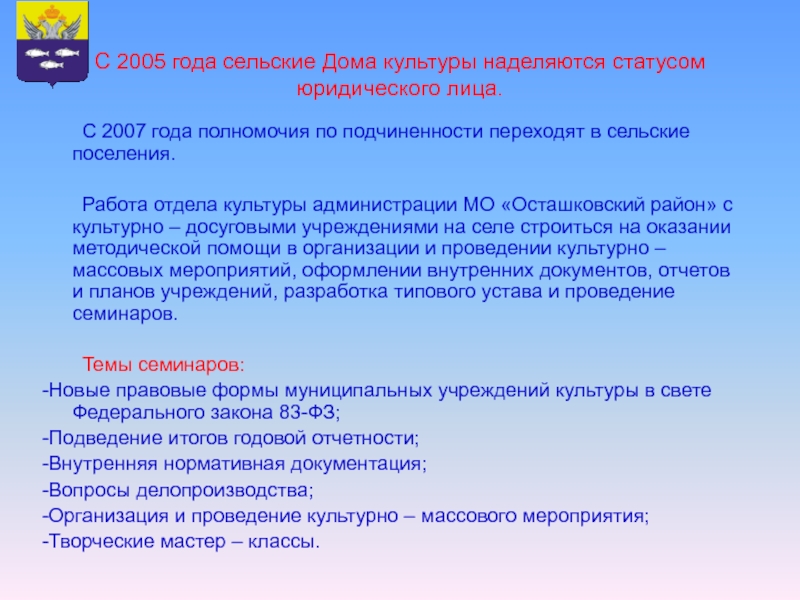 С 2005 года сельские Дома культуры наделяются статусом юридического лица.

С 2007 года полномочия по подчиненности переходят в сельские поселения.

Работа отдела культуры администрации МО «Осташковский район» с культурно – досуговыми учреждениями на селе строиться на оказании методической помощи в организации и проведении культурно – массовых мероприятий, оформлении внутренних документов, отчетов и планов учреждений, разработка типового устава и проведение семинаров.

Темы семинаров:
-Новые правовые формы муниципальных учреждений культуры в свете Федерального закона 83-ФЗ;
-Подведение итогов годовой отчетности;
-Внутренняя нормативная документация;
-Вопросы делопроизводства;
-Организация и проведение культурно – массового мероприятия;
-Творческие мастер – классы.